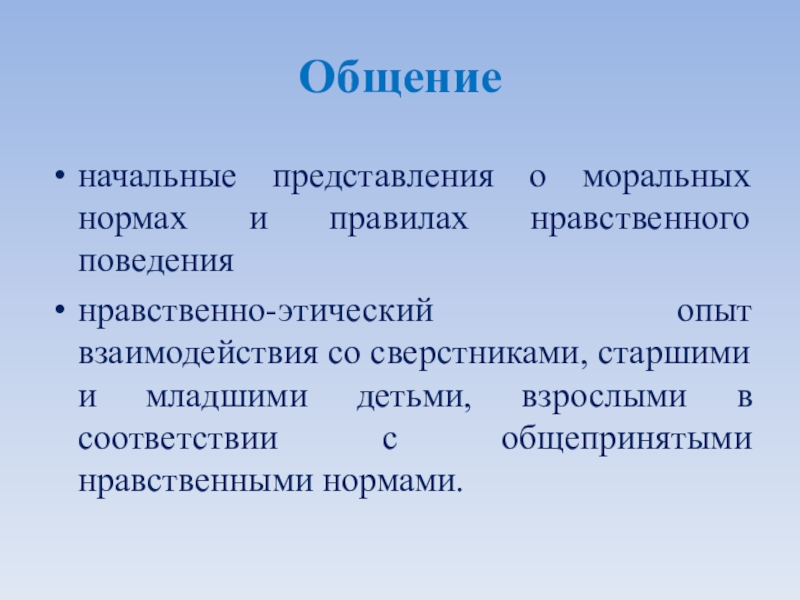 Общение

• начальные представления о моральных нормах и правилах нравственного поведения

• нравственно-этический опыт взаимодействия со сверстниками, старшими и младшими детьми, взрослыми в соответствии с общепринятыми нравственными нормами.